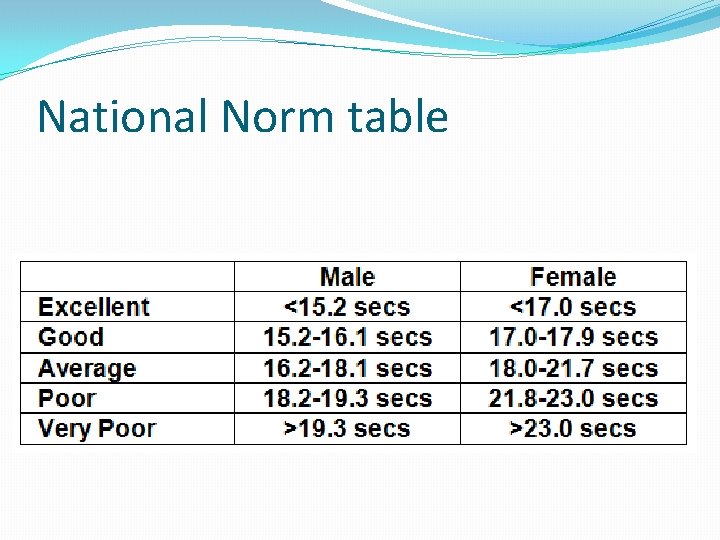 National Norm table

| | Male | Female |
|---|---|---|
| Excellent | <15.2 secs | <17.0 secs |
| Good | 15.2-16.1 secs | 17.0-17.9 secs |
| Average | 16.2-18.1 secs | 18.0-21.7 secs |
| Poor | 18.2-19.3 secs | 21.8-23.0 secs |
| Very Poor | >19.3 secs | >23.0 secs |